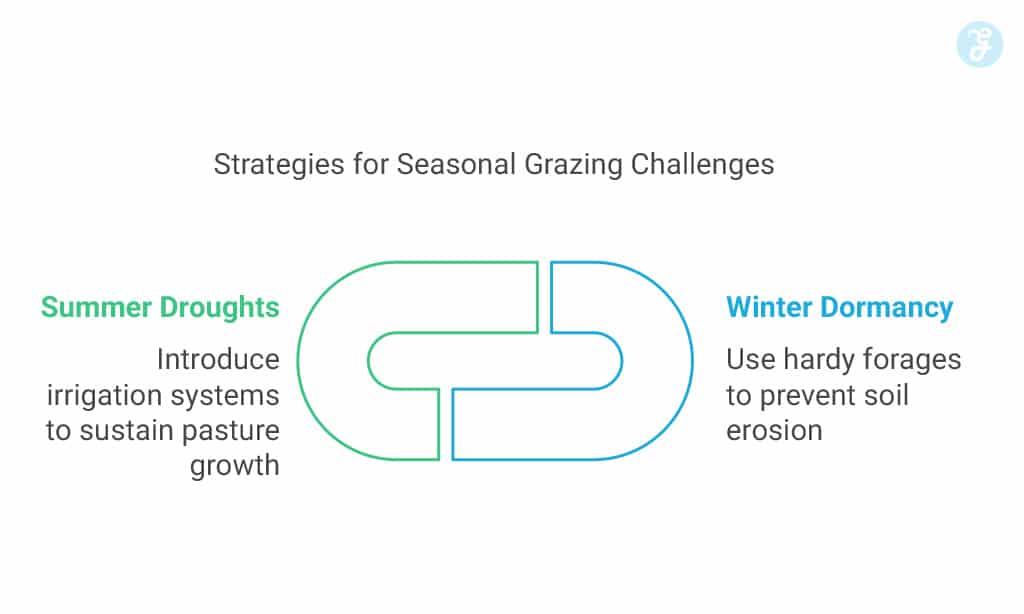 Strategies for Seasonal Grazing Challenges

Summer Droughts

Introduce irrigation systems to sustain pasture growth

Winter Dormancy

Use hardy forages to prevent soil erosion